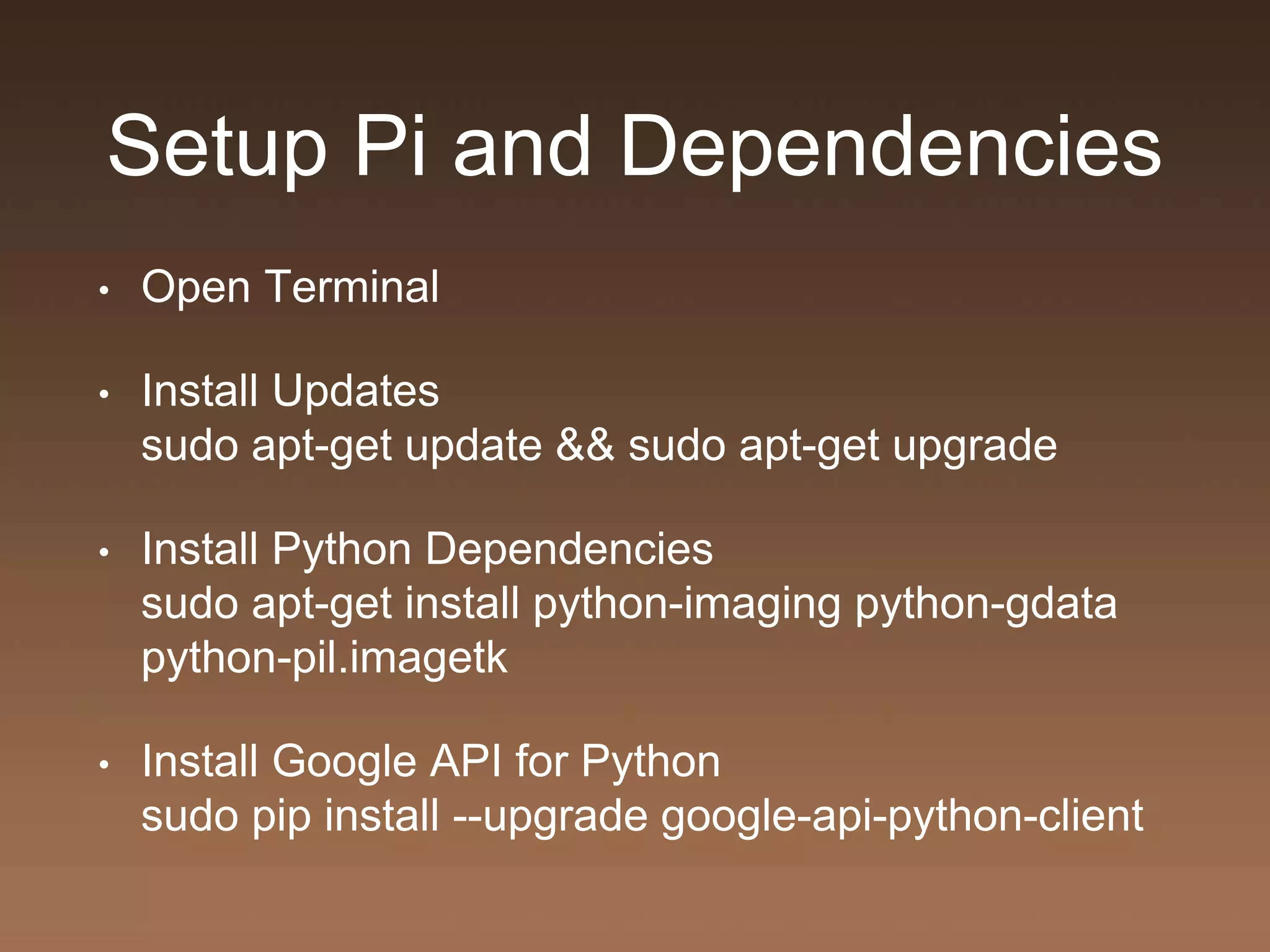 Setup Pi and Dependencies

• Open Terminal

• Install Updates
sudo apt-get update && sudo apt-get upgrade

• Install Python Dependencies
sudo apt-get install python-imaging python-gdata python-pil.imagetk

• Install Google API for Python
sudo pip install --upgrade google-api-python-client